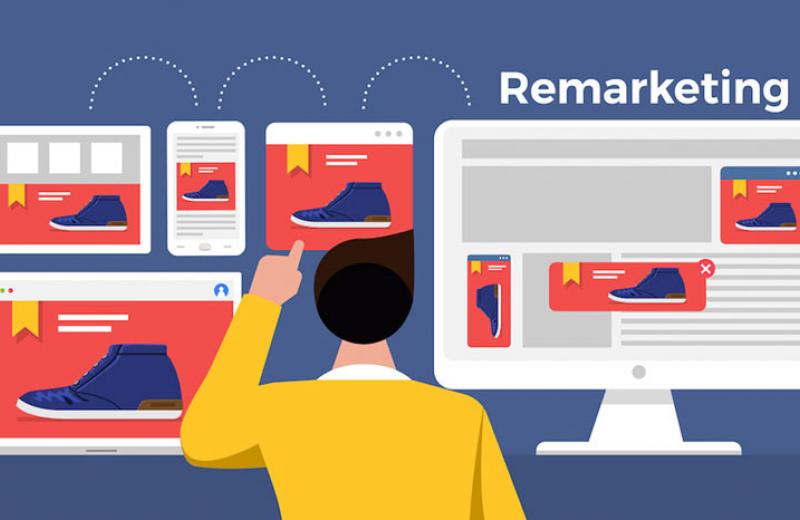 Remarketing